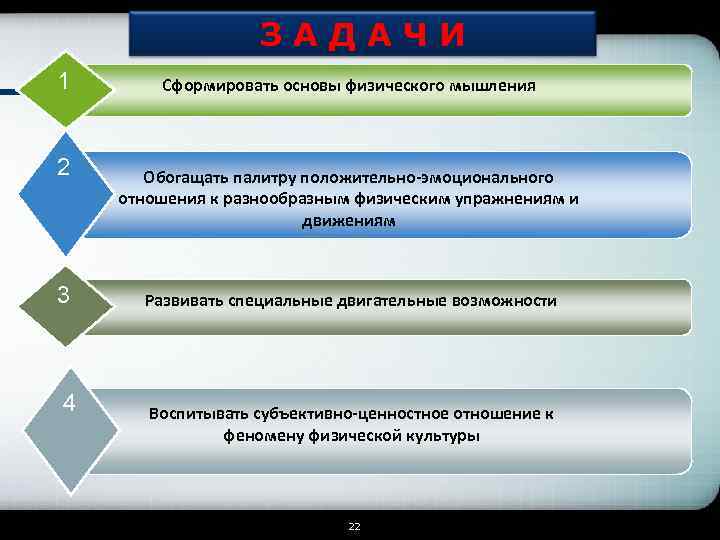 З А Д А Ч И

1

Сформировать основы физического мышления

2

Обогащать палитру положительно-эмоционального отношения к разнообразным физическим упражнениям и движениям

3

Развивать специальные двигательные возможности

4

Воспитывать субъективно-ценностное отношение к феномену физической культуры

22